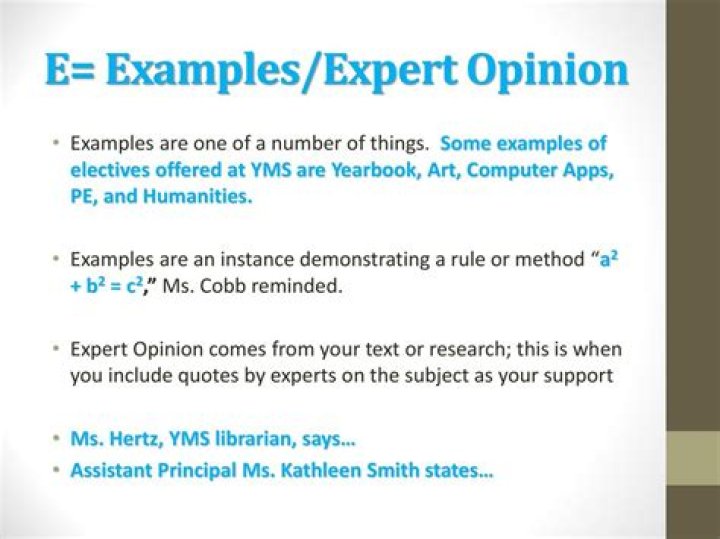 E= Examples/Expert Opinion

• Examples are one of a number of things. Some examples of electives offered at YMS are Yearbook, Art, Computer Apps, PE, and Humanities.

• Examples are an instance demonstrating a rule or method "$a^2 + b^2 = c^2$," Ms. Cobb reminded.

• Expert Opinion comes from your text or research; this is when you include quotes by experts on the subject as your support

• Ms. Hertz, YMS librarian, says…
• Assistant Principal Ms. Kathleen Smith states…